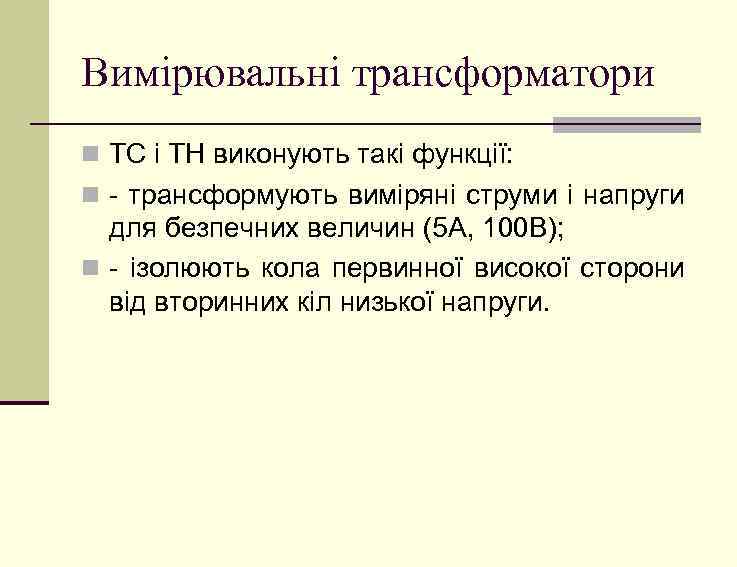 Вимірювальні трансформатори

ТС і ТН виконують такі функції:

- трансформують виміряні струми і напруги для безпечних величин (5А, 100В);

- ізолюють кола первинної високої сторони від вторинних кіл низької напруги.